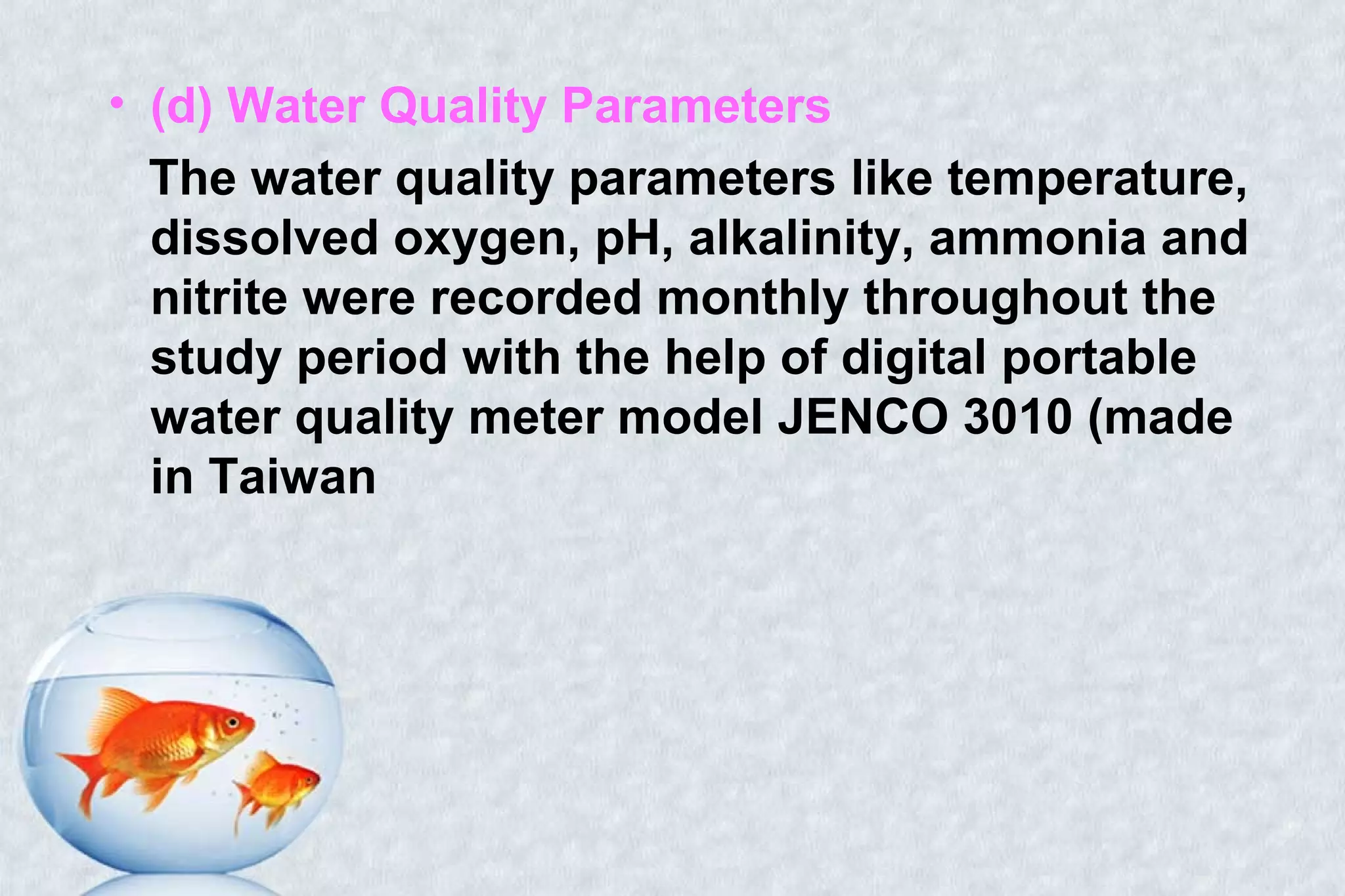 • (d) Water Quality Parameters

The water quality parameters like temperature, dissolved oxygen, pH, alkalinity, ammonia and nitrite were recorded monthly throughout the study period with the help of digital portable water quality meter model JENCO 3010 (made in Taiwan